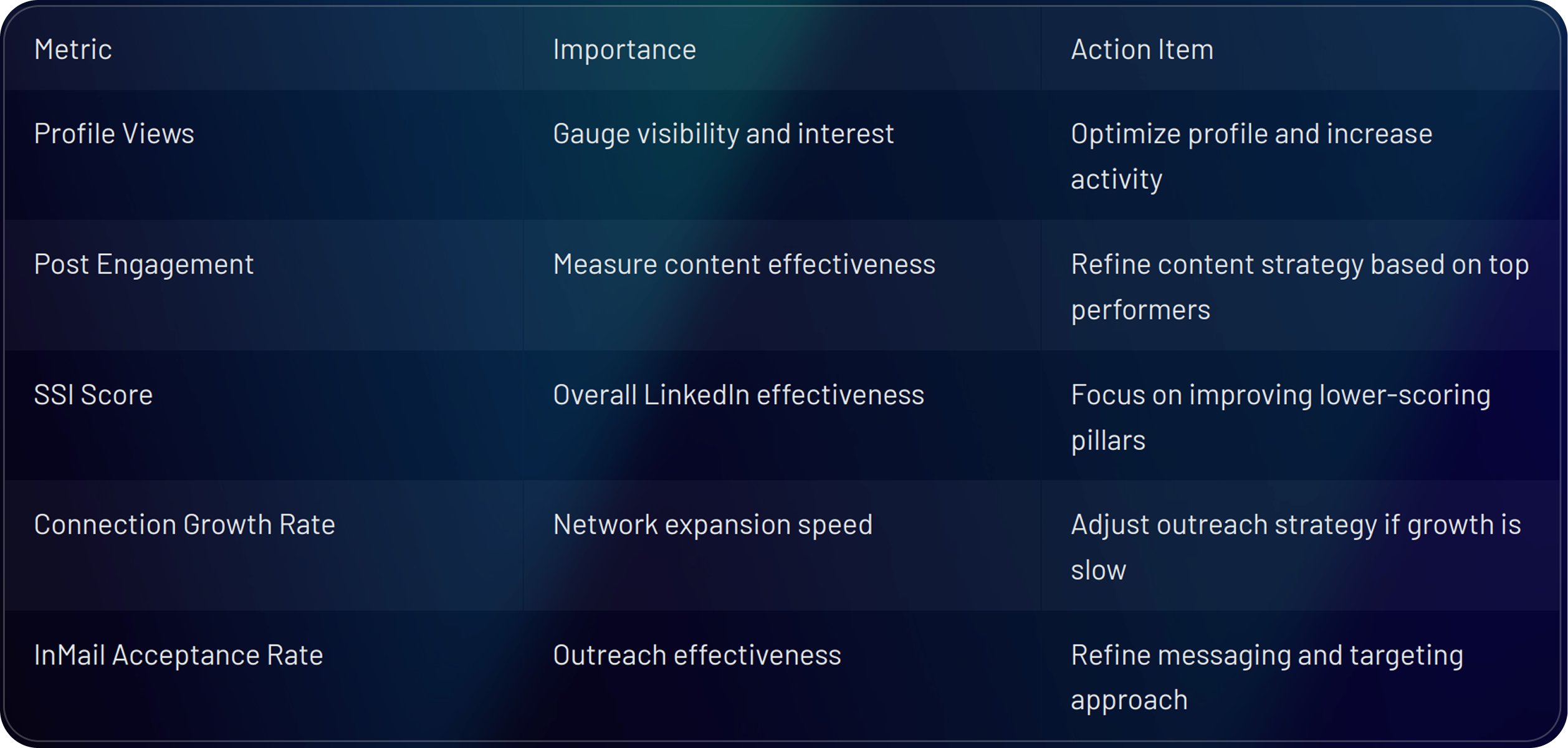 | Metric | Importance | Action Item |
|---|---|---|
| Profile Views | Gauge visibility and interest | Optimize profile and increase activity |
| Post Engagement | Measure content effectiveness | Refine content strategy based on top performers |
| SSI Score | Overall LinkedIn effectiveness | Focus on improving lower-scoring pillars |
| Connection Growth Rate | Network expansion speed | Adjust outreach strategy if growth is slow |
| InMail Acceptance Rate | Outreach effectiveness | Refine messaging and targeting approach |